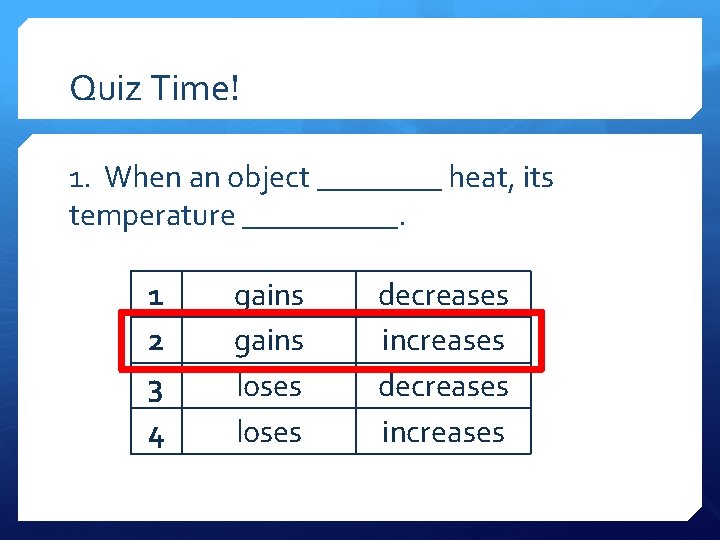 Quiz Time!

1. When an object ________ heat, its temperature __________.

| 1 | gains | decreases |
|---|---|---|
| 2 | gains | increases |
| 3 | loses | decreases |
| 4 | loses | increases |